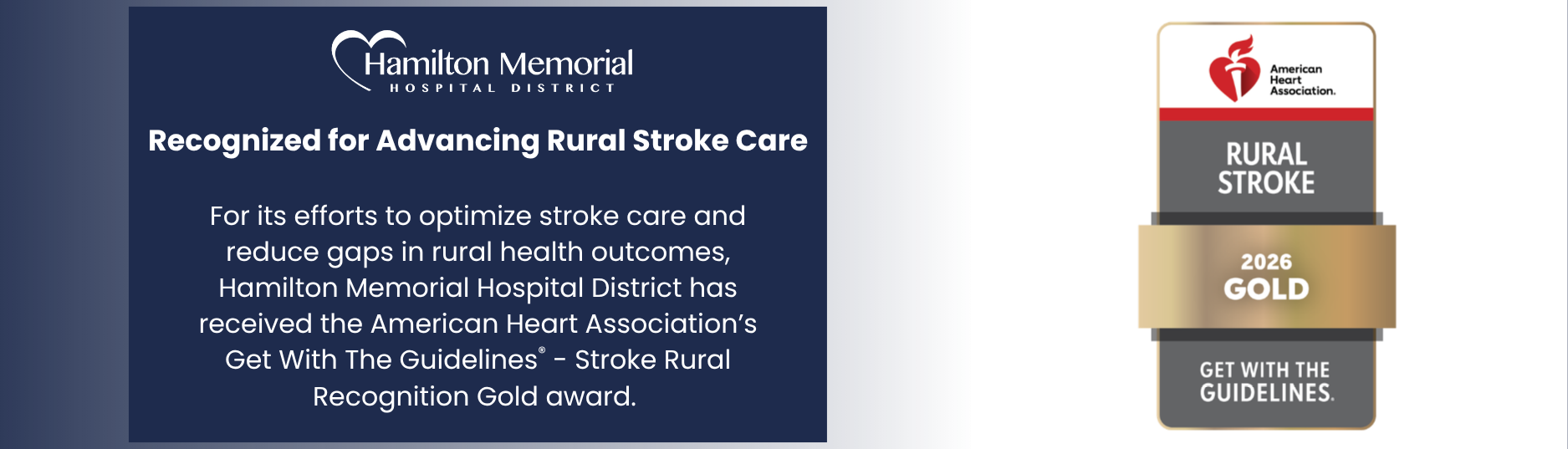 Hamilton Memorial
HOSPITAL DISTRICT

Recognized for Advancing Rural Stroke Care

For its efforts to optimize stroke care and reduce gaps in rural health outcomes, Hamilton Memorial Hospital District has received the American Heart Association's Get With The Guidelines® - Stroke Rural Recognition Gold award.

American Heart Association.

RURAL STROKE

2026 GOLD

GET WITH THE GUIDELINES.